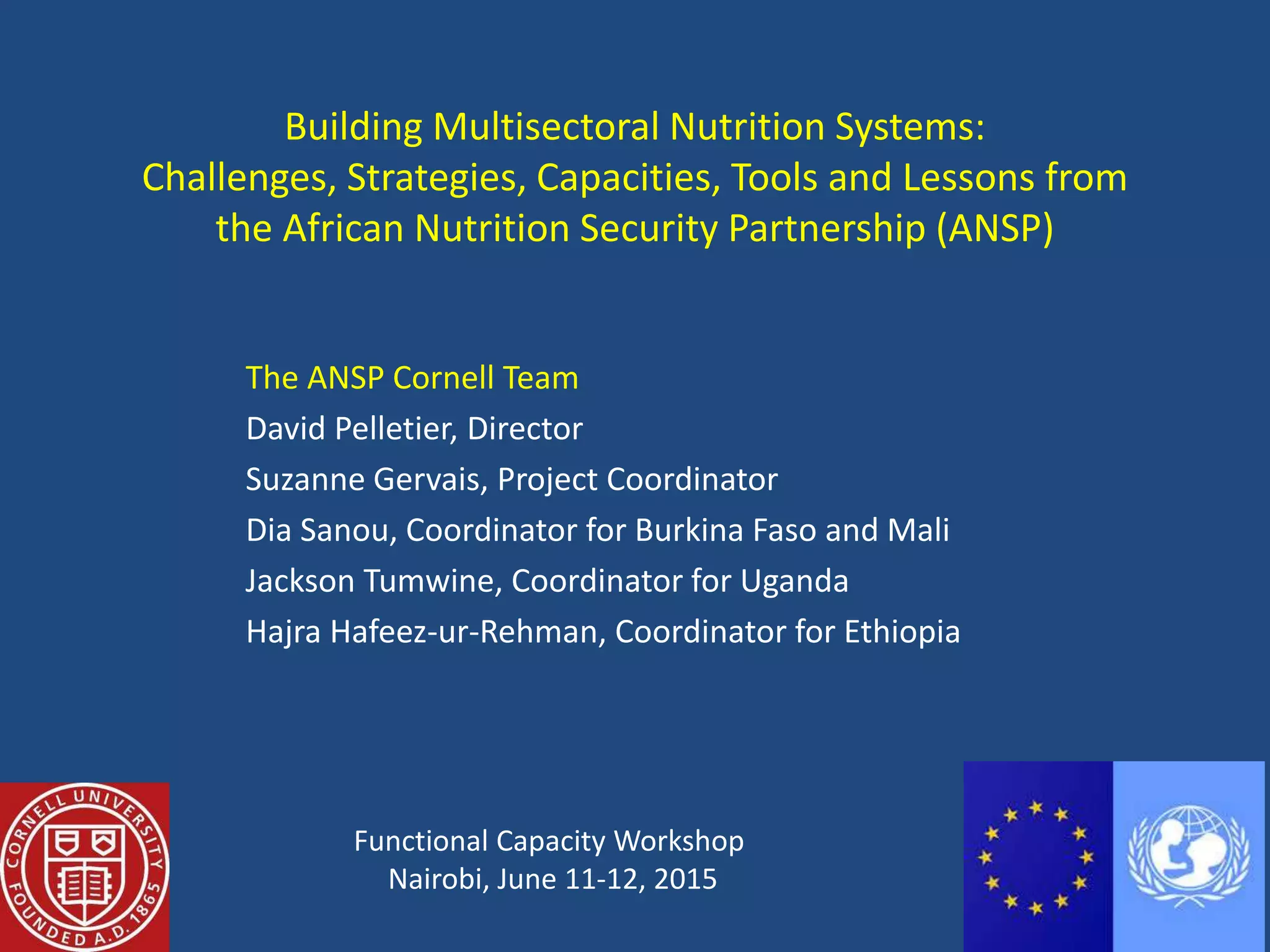 Building Multisectoral Nutrition Systems: Challenges, Strategies, Capacities, Tools and Lessons from the African Nutrition Security Partnership (ANSP)

The ANSP Cornell Team
David Pelletier, Director
Suzanne Gervais, Project Coordinator
Dia Sanou, Coordinator for Burkina Faso and Mali
Jackson Tumwine, Coordinator for Uganda
Hajra Hafeez-ur-Rehman, Coordinator for Ethiopia

CORNELL UNIVERSITY FOUNDED A.D. 1865

Functional Capacity Workshop
Nairobi, June 11-12, 2015